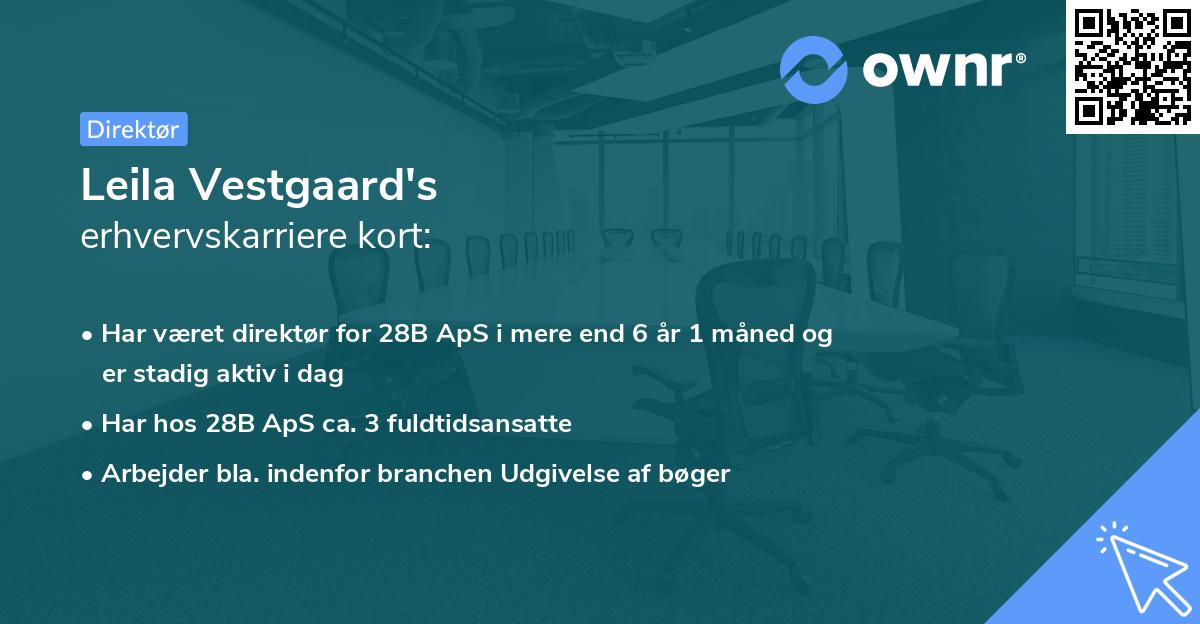 ownr®

Direktør

Leila Vestgaard's
erhvervskarriere kort:

• Har været direktør for 28B ApS i mere end 6 år 1 måned og er stadig aktiv i dag
• Har hos 28B ApS ca. 3 fuldtidsansatte
• Arbejder bla. indenfor branchen Udgivelse af bøger